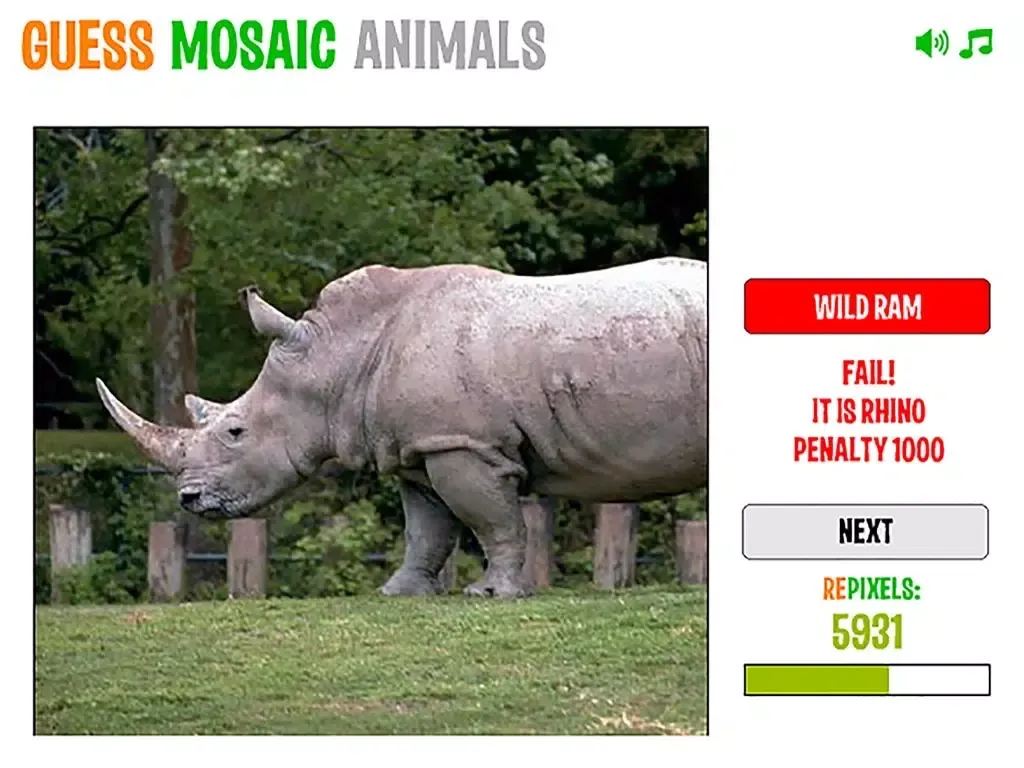 GUESS MOSAIC ANIMALS

WILD RAM

FAIL!
IT IS RHINO
PENALTY 1000

NEXT

REPIXELS:
5931